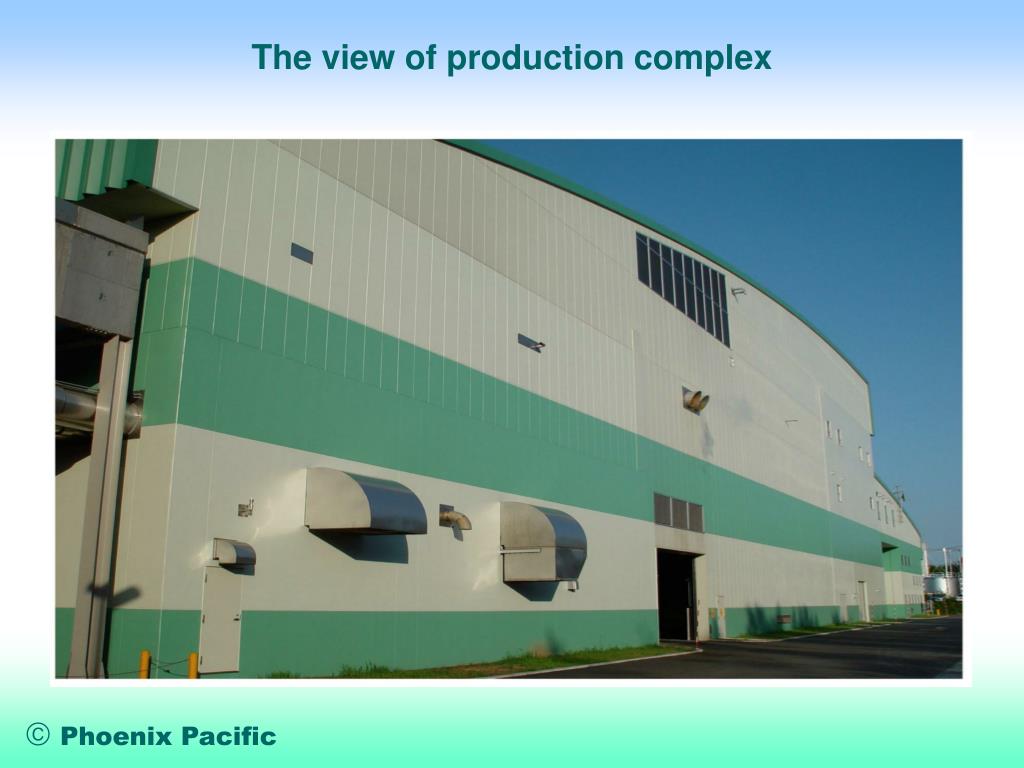 The view of production complex

© Phoenix Pacific